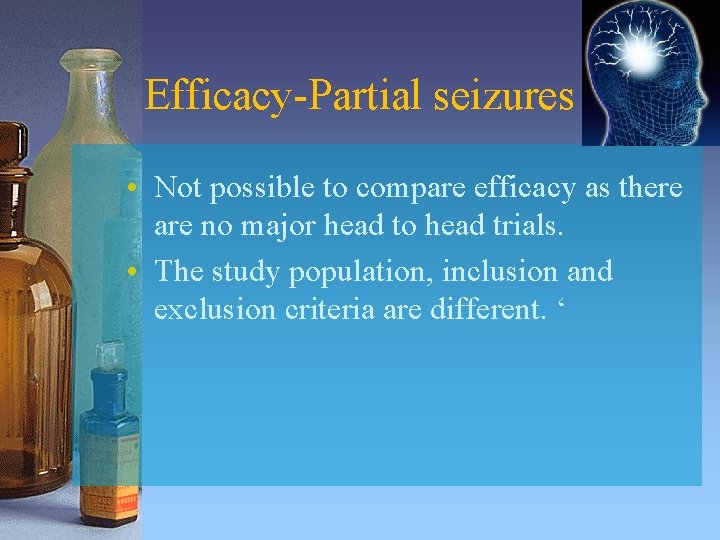 Efficacy-Partial seizures

• Not possible to compare efficacy as there are no major head to head trials.
• The study population, inclusion and exclusion criteria are different. ‘